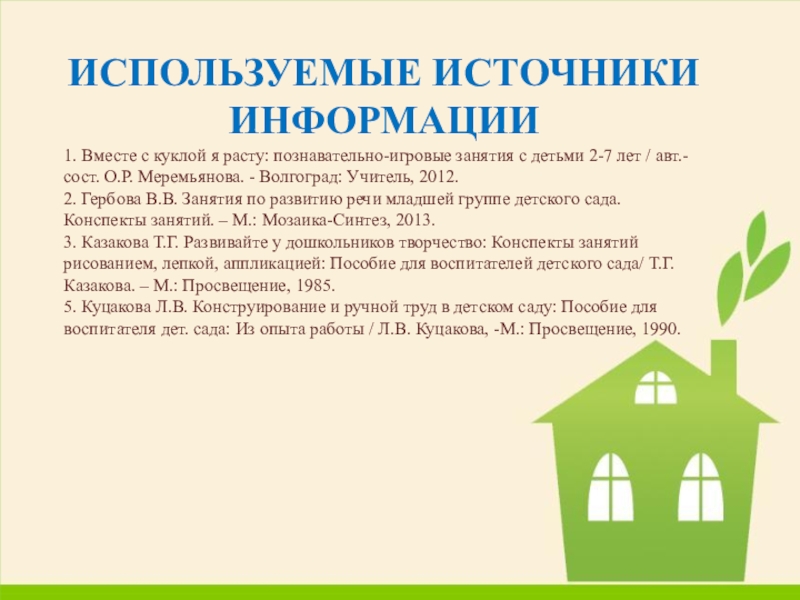 ИСПОЛЬЗУЕМЫЕ ИСТОЧНИКИ ИНФОРМАЦИИ

1. Вместе с куклой я расту: познавательно-игровые занятия с детьми 2-7 лет / авт.-сост. О.Р. Меремьянова. - Волгоград: Учитель, 2012.
2. Гербова В.В. Занятия по развитию речи младшей группе детского сада. Конспекты занятий. – М.: Мозаика-Синтез, 2013.
3. Казакова Т.Г. Развивайте у дошкольников творчество: Конспекты занятий рисованием, лепкой, аппликацией: Пособие для воспитателей детского сада/ Т.Г. Казакова. – М.: Просвещение, 1985.
5. Куцакова Л.В. Конструирование и ручной труд в детском саду: Пособие для воспитателя дет. сада: Из опыта работы / Л.В. Куцакова, -М.: Просвещение, 1990.